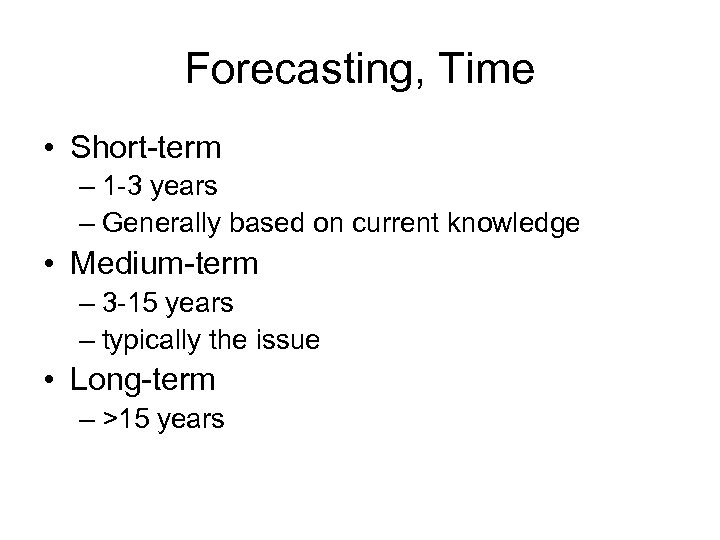 Forecasting, Time

• Short-term
– 1-3 years
– Generally based on current knowledge
• Medium-term
– 3-15 years
– typically the issue
• Long-term
– >15 years